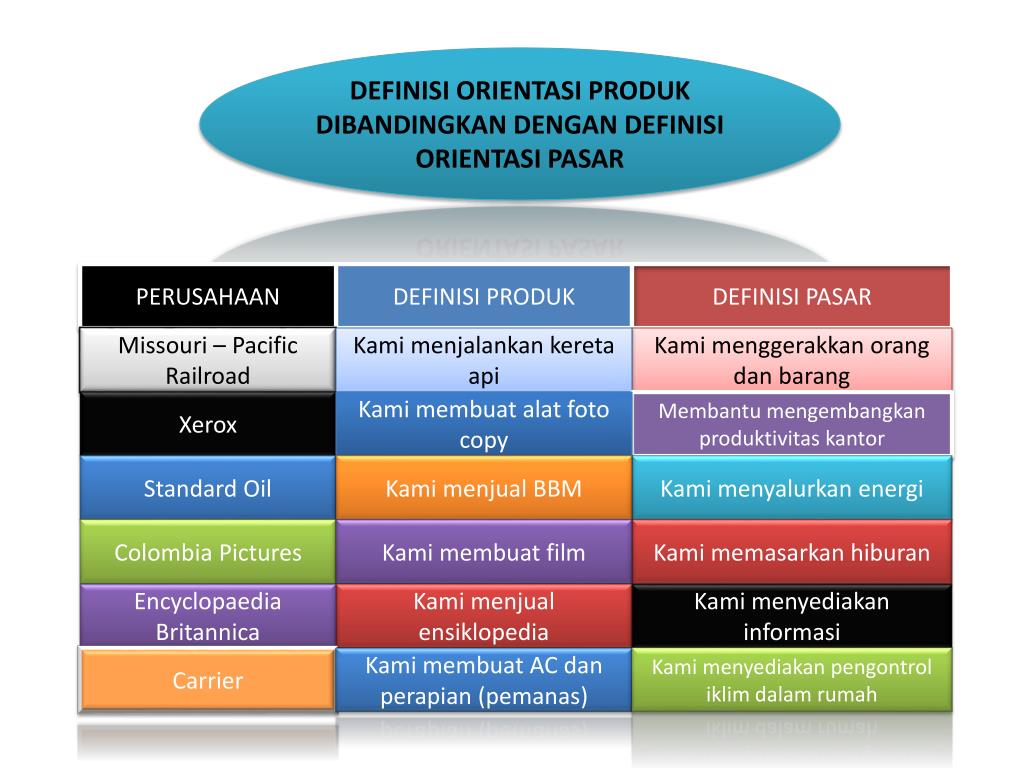 DEFINISI ORIENTASI PRODUK DIBANDINGKAN DENGAN DEFINISI ORIENTASI PASAR

| PERUSAHAAN | DEFINISI PRODUK | DEFINISI PASAR |
|---|---|---|
| Missouri – Pacific Railroad | Kami menjalankan kereta api | Kami menggerakkan orang dan barang |
| Xerox | Kami membuat alat foto copy | Membantu mengembangkan produktivitas kantor |
| Standard Oil | Kami menjual BBM | Kami menyalurkan energi |
| Colombia Pictures | Kami membuat film | Kami memasarkan hiburan |
| Encyclopaedia Britannica | Kami menjual ensiklopedia | Kami menyediakan informasi |
| Carrier | Kami membuat AC dan perapian (pemanas) | Kami menyediakan pengontrol iklim dalam rumah |